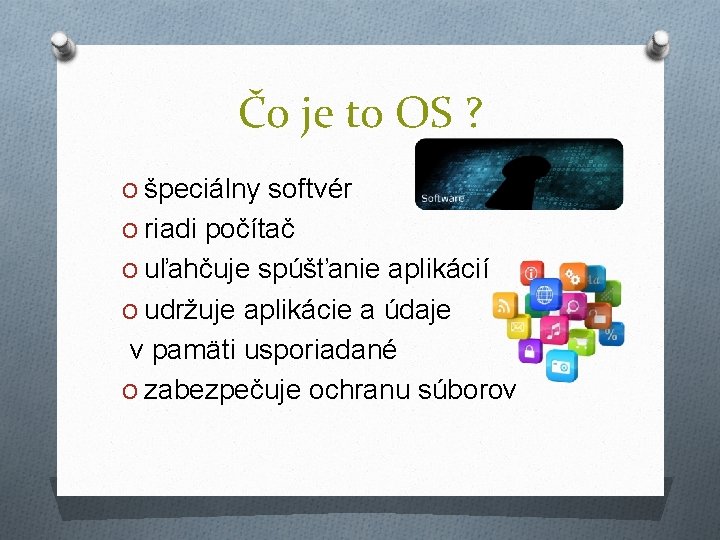 Čo je to OS ?

O špeciálny softvér
O riadi počítač
O uľahčuje spúšťanie aplikácií
O udržuje aplikácie a údaje v pamäti usporiadané
O zabezpečuje ochranu súborov

Software